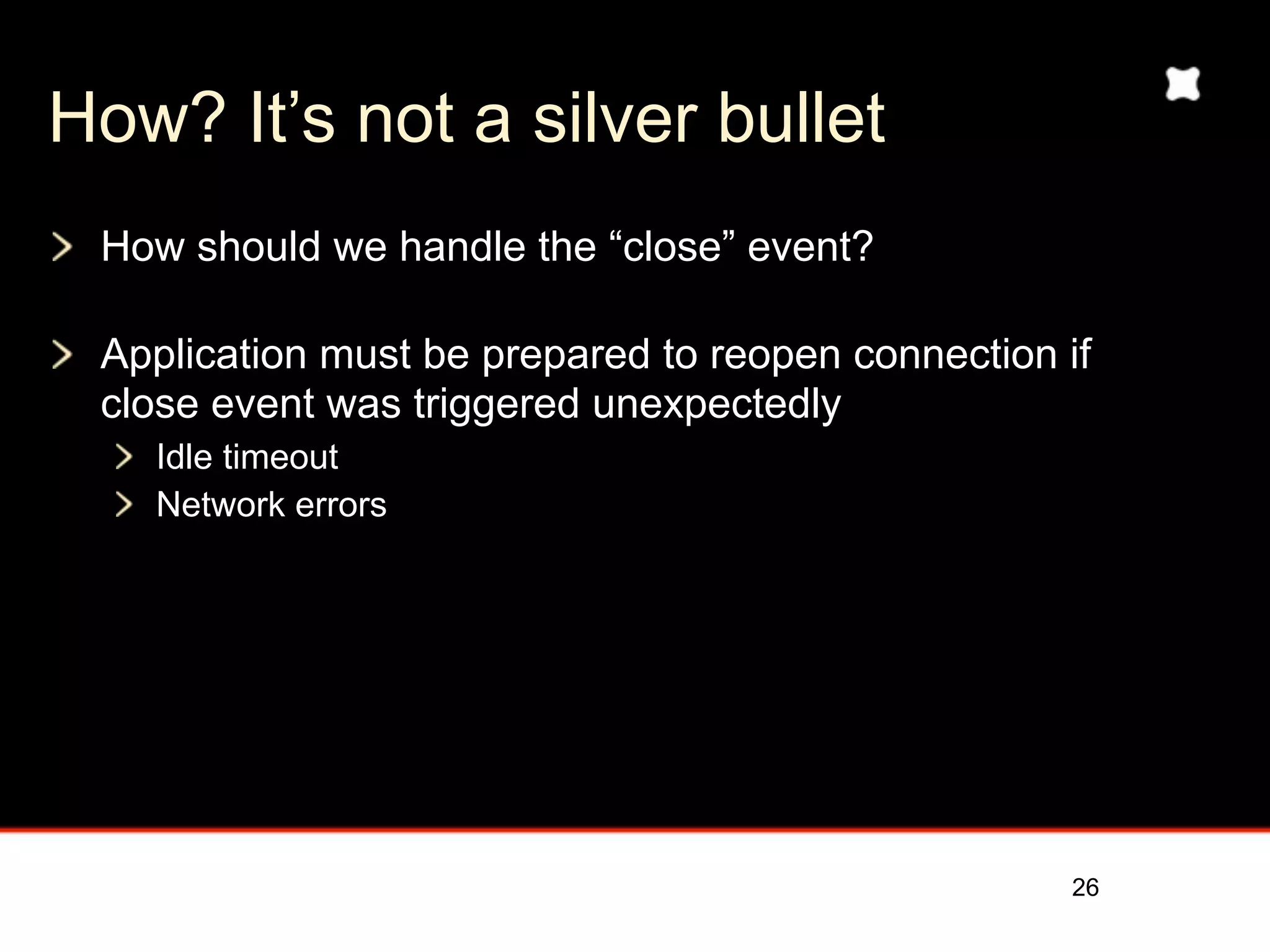 How? It’s not a silver bullet

How should we handle the “close” event?

Application must be prepared to reopen connection if close event was triggered unexpectedly

Idle timeout

Network errors

26